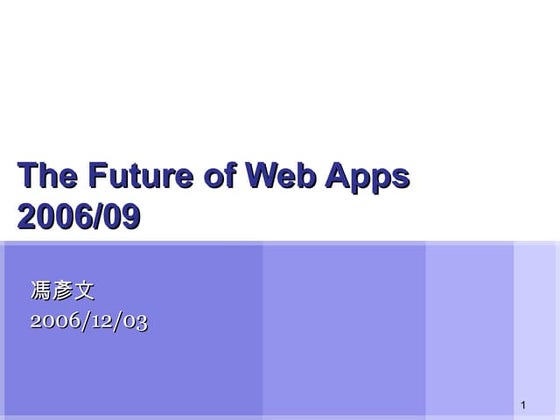 The Future of Web Apps 2006/09

馮彥文
2006/12/03

1